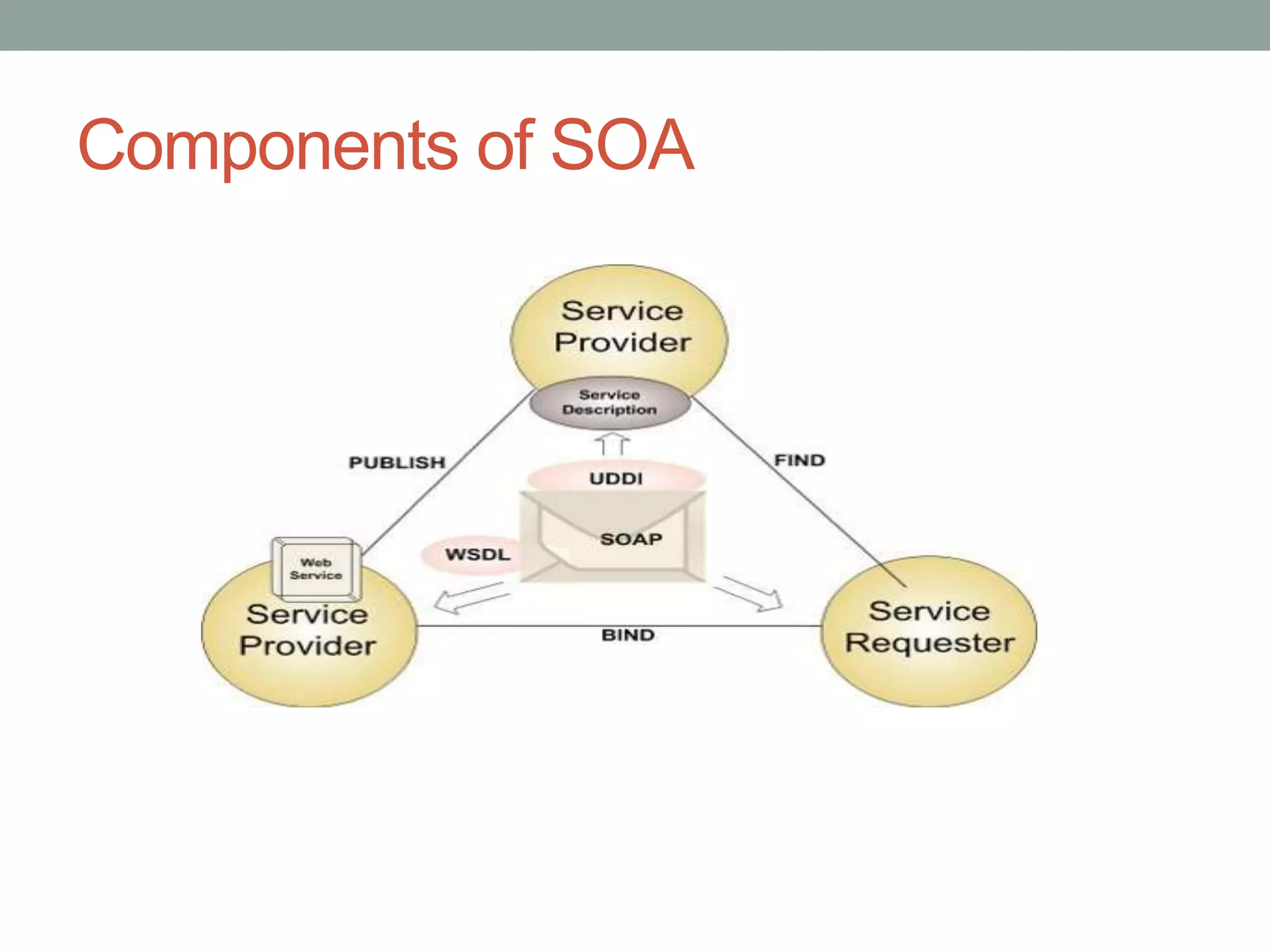 Components of SOA

Service Provider

Service Description

PUBLISH

FIND

UDDI

SOAP

WSDL

Web Service

Service Provider

BIND

Service Requester